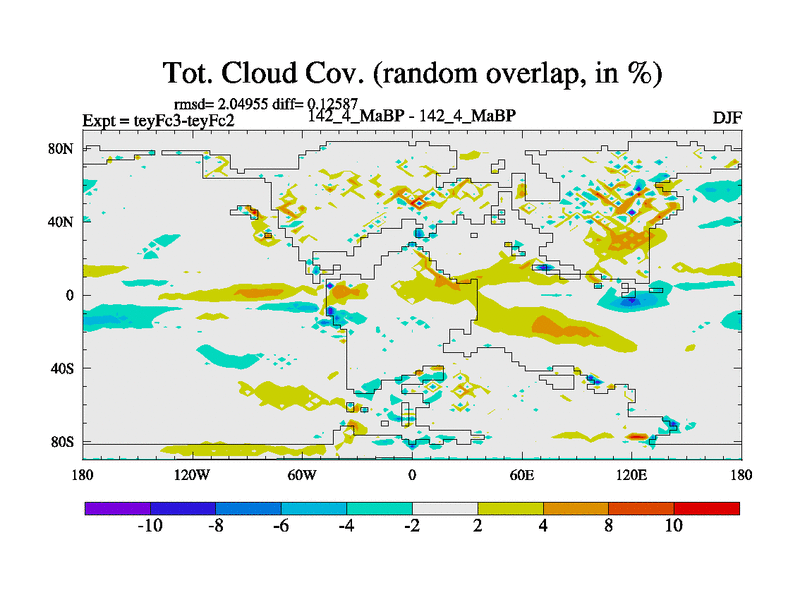 Tot. Cloud Cov. (random overlap, in %)

rmsd= 2.04955 diff= 0.12587

Expt = teyFc3-teyFc2

142_4_MaBP - 142_4_MaBP

DJF

80N
40N
0
40S
80S

180 120W 60W 0 60E 120E 180

-10 -8 -6 -4 -2 2 4 8 10